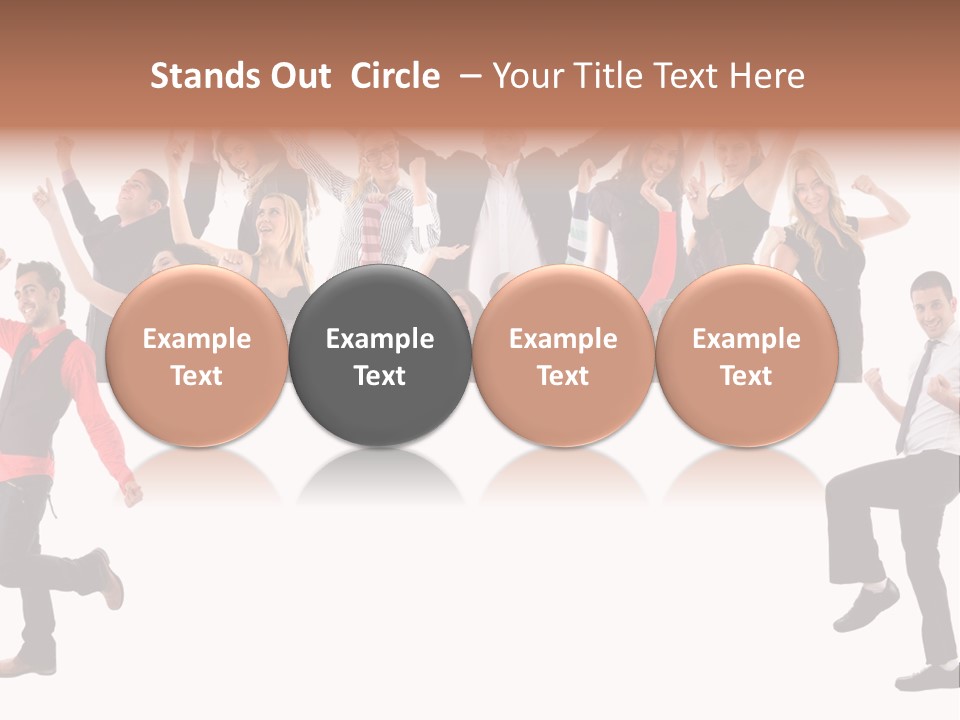 Stands Out Circle – Your Title Text Here

Example Text

Example Text

Example Text

Example Text